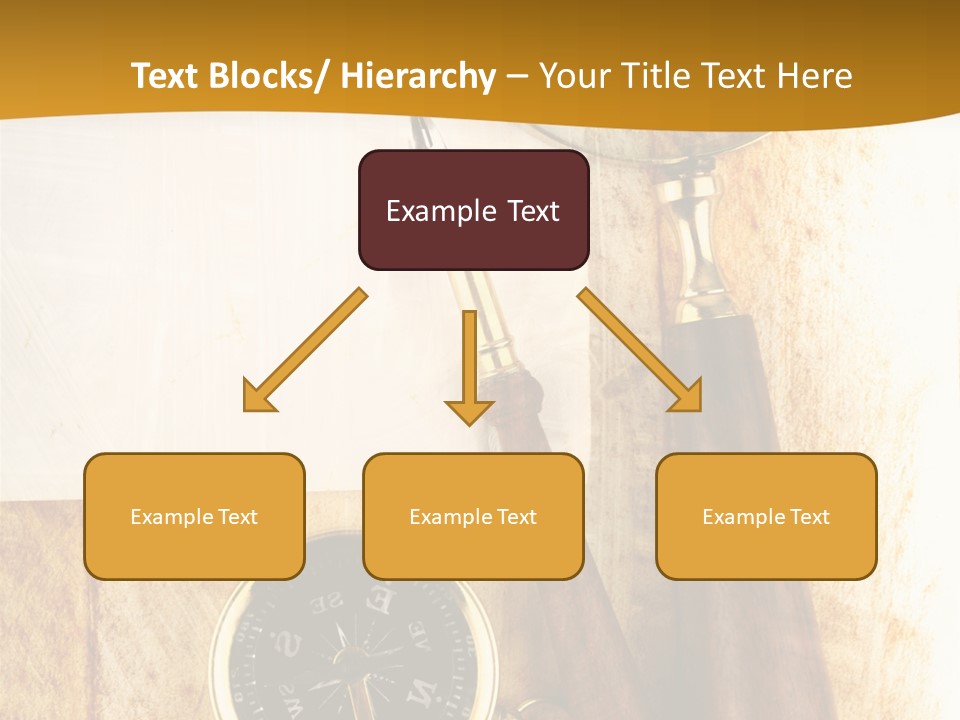 Text Blocks/ Hierarchy – Your Title Text Here

Example Text

Example Text

Example Text

Example Text